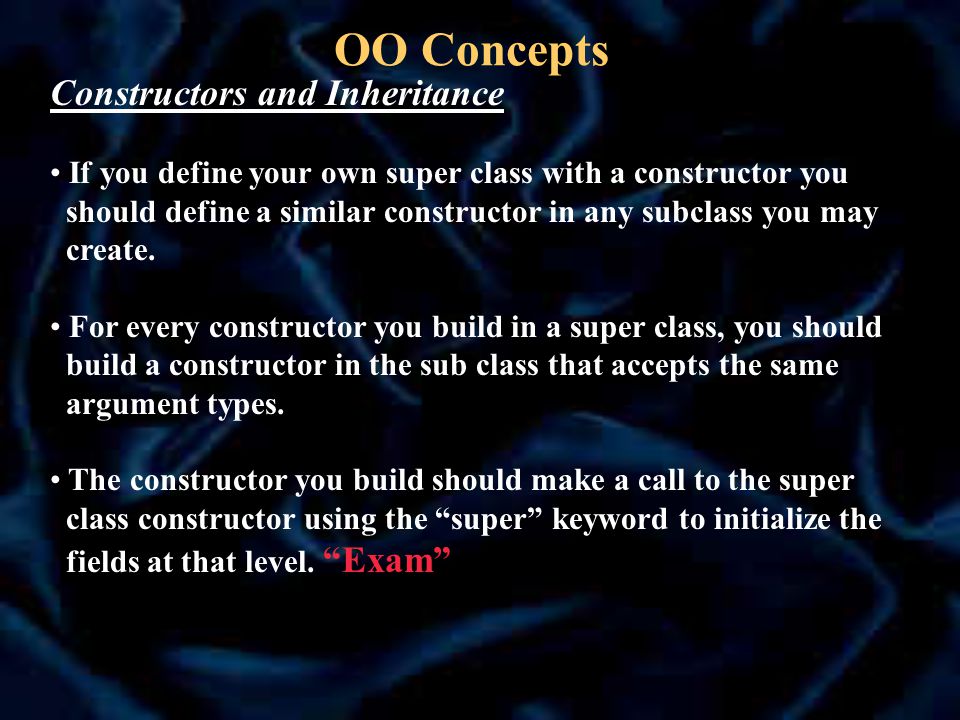 OO Concepts

Constructors and Inheritance

• If you define your own super class with a constructor you should define a similar constructor in any subclass you may create.

• For every constructor you build in a super class, you should build a constructor in the sub class that accepts the same argument types.

• The constructor you build should make a call to the super class constructor using the “super” keyword to initialize the fields at that level. “Exam”